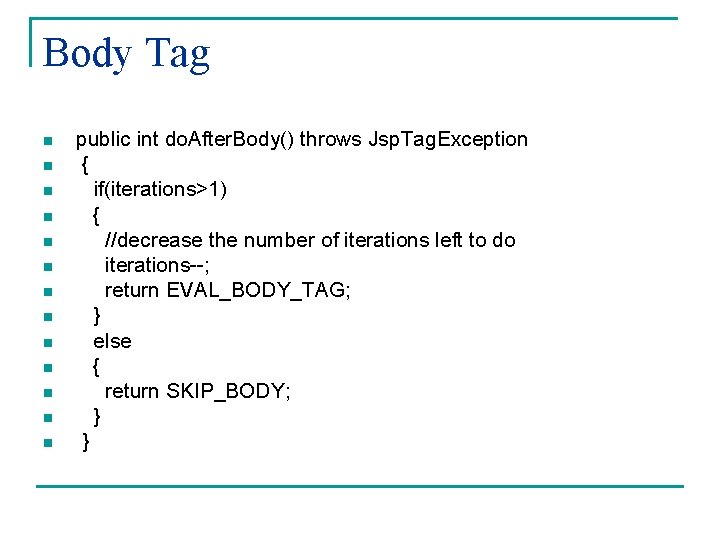 Body Tag

- public int doAfterBody() throws JspTagException
- {
- if(iterations>1)
- {
- //decrease the number of iterations left to do
- iterations--;
- return EVAL_BODY_TAG;
- }
- else
- {
- return SKIP_BODY;
- }
- }